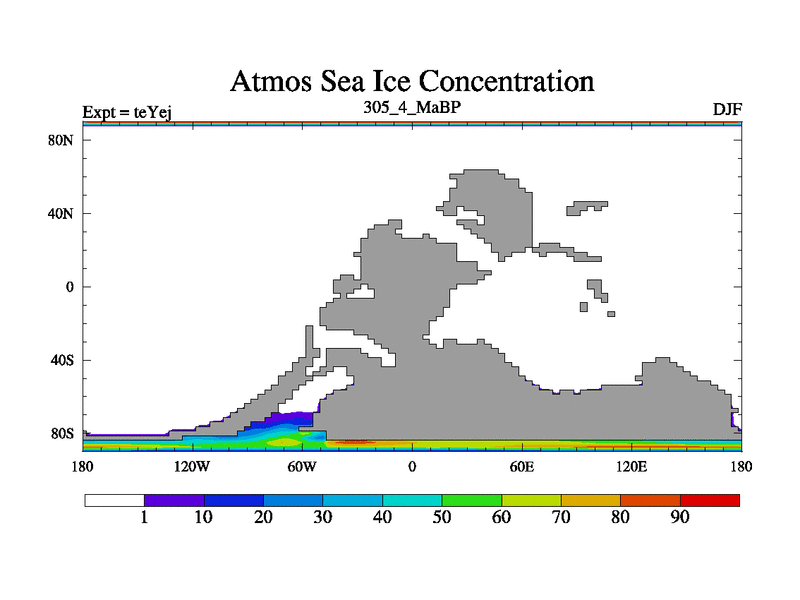 Atmos Sea Ice Concentration

Expt = teYej

305_4_MaBP

DJF

80N
40N
0
40S
80S

180
120W
60W
0
60E
120E
180

1
10
20
30
40
50
60
70
80
90